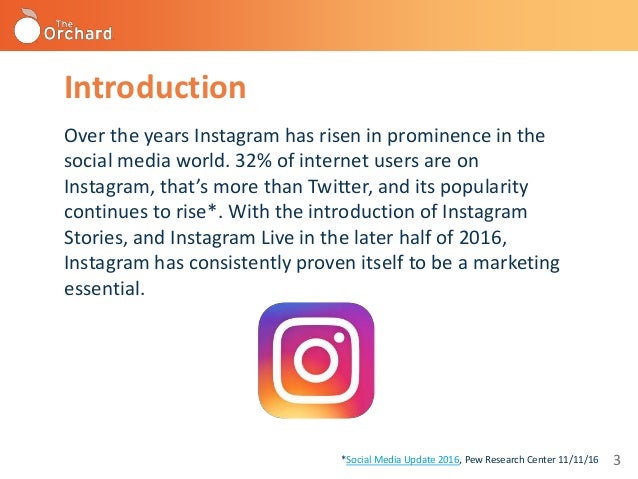 The Orchard

Introduction

Over the years Instagram has risen in prominence in the social media world. 32% of internet users are on Instagram, that's more than Twitter, and its popularity continues to rise*. With the introduction of Instagram Stories, and Instagram Live in the later half of 2016, Instagram has consistently proven itself to be a marketing essential.

*Social Media Update 2016, Pew Research Center 11/11/16 3